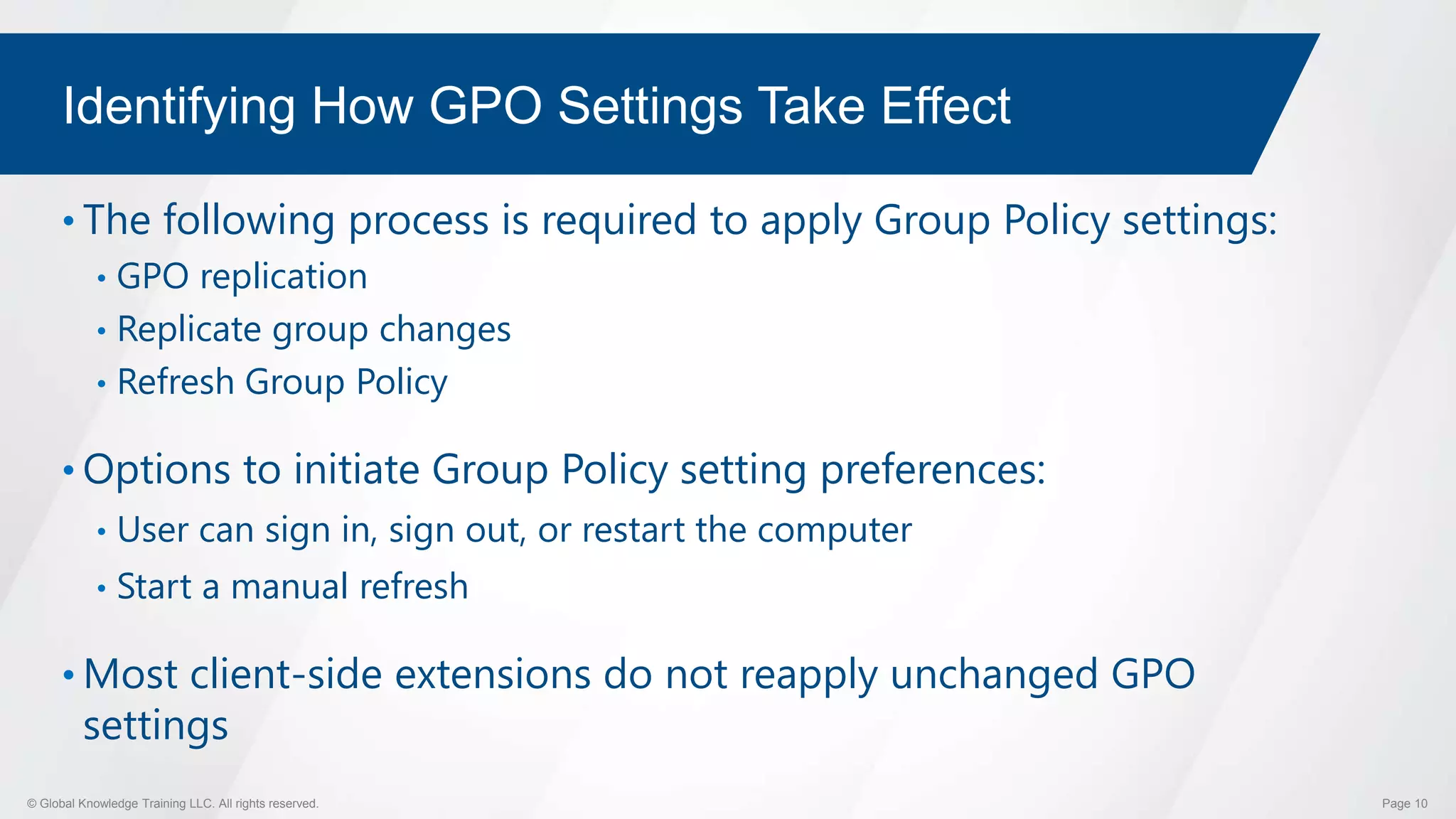 Identifying How GPO Settings Take Effect

• The following process is required to apply Group Policy settings:
  • GPO replication
  • Replicate group changes
  • Refresh Group Policy

• Options to initiate Group Policy setting preferences:
  • User can sign in, sign out, or restart the computer
  • Start a manual refresh

• Most client-side extensions do not reapply unchanged GPO settings

© Global Knowledge Training LLC. All rights reserved.

Page 10